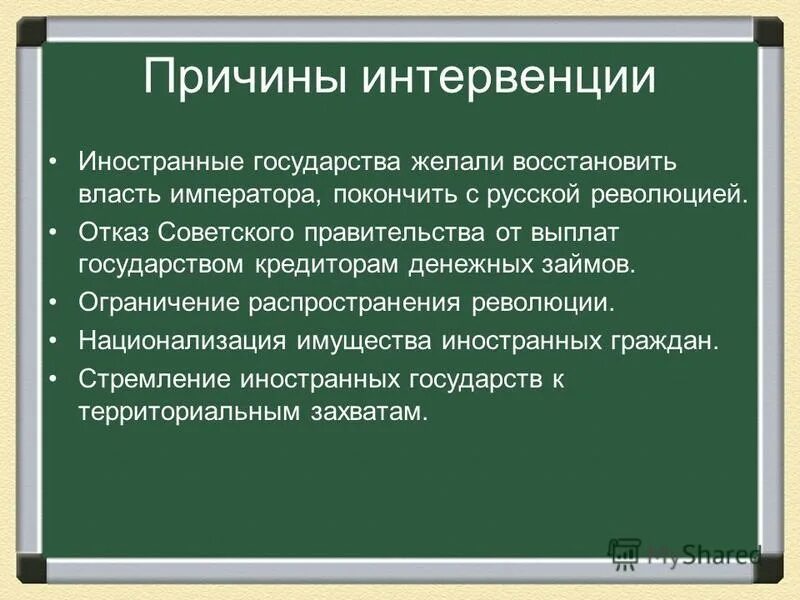 Причины интервенции

• Иностранные государства желали восстановить власть императора, покончить с русской революцией.
• Отказ Советского правительства от выплат государством кредиторам денежных займов.
• Ограничение распространения революции.
• Национализация имущества иностранных граждан.
• Стремление иностранных государств к территориальным захватам.

MyShared